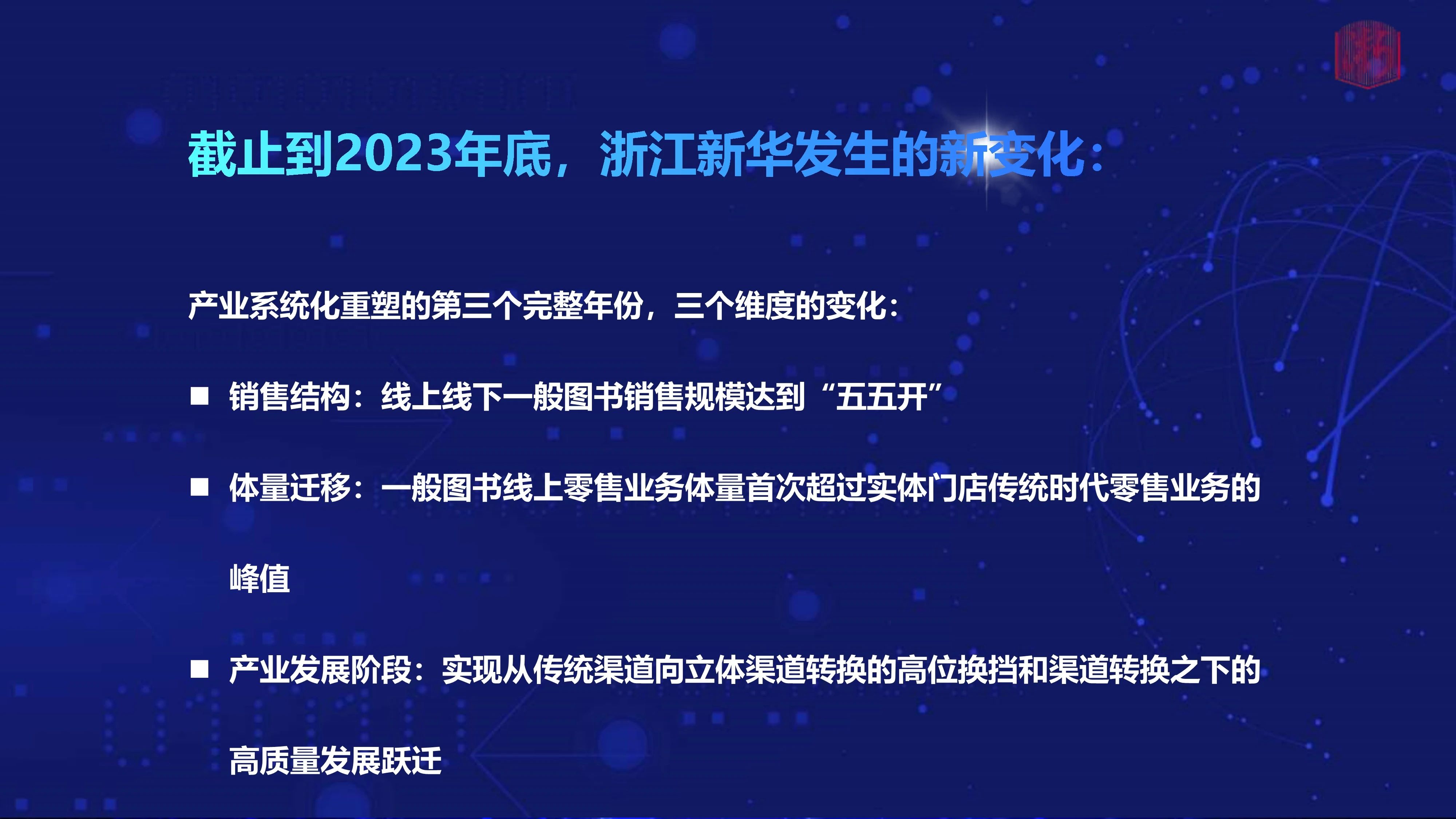 截止到2023年底，浙江新华发生的新变化：

产业系统化重塑的第三个完整年份，三个维度的变化：

■ 销售结构：线上线下一般图书销售规模达到“五五开”

■ 体量迁移：一般图书线上零售业务体量首次超过实体门店传统时代零售业务的峰值

■ 产业发展阶段：实现从传统渠道向立体渠道转换的高位换挡和渠道转换之下的高质量发展跃迁